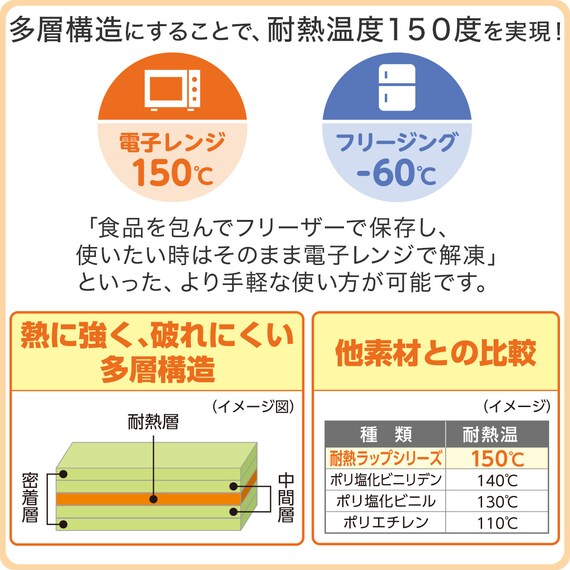 多層構造にすることで、耐熱温度150度を実現！

電子レンジ
150℃

フリージング
-60℃

「食品を包んでフリーザーで保存し、使いたい時はそのまま電子レンジで解凍」といった、より手軽な使い方が可能です。

熱に強く、破れにくい多層構造

（イメージ図）

耐熱層

密着層

中間層

他素材との比較

（イメージ）

| 種　類 | 耐熱温 |
|---|---|
| 耐熱ラップシリーズ | 150℃ |
| ポリ塩化ビニリデン | 140℃ |
| ポリ塩化ビニル | 130℃ |
| ポリエチレン | 110℃ |